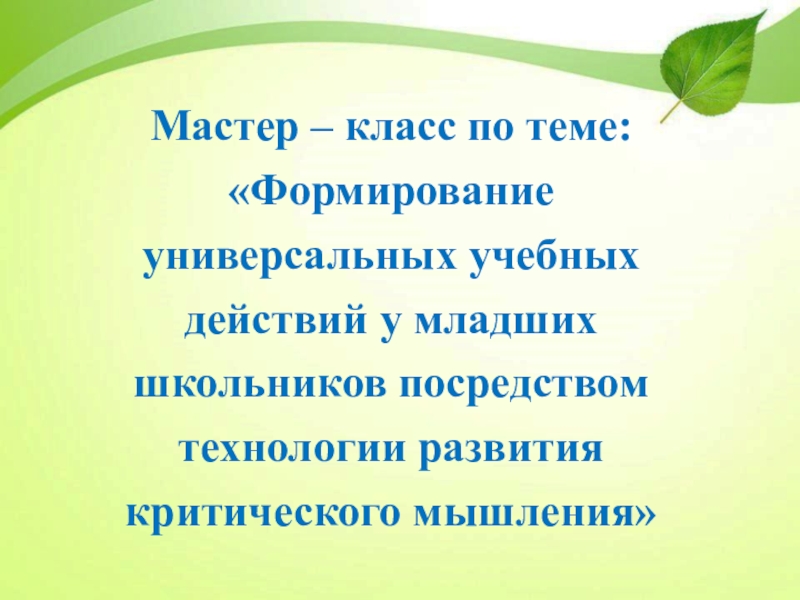 Мастер – класс по теме: «Формирование универсальных учебных действий у младших школьников посредством технологии развития критического мышления»